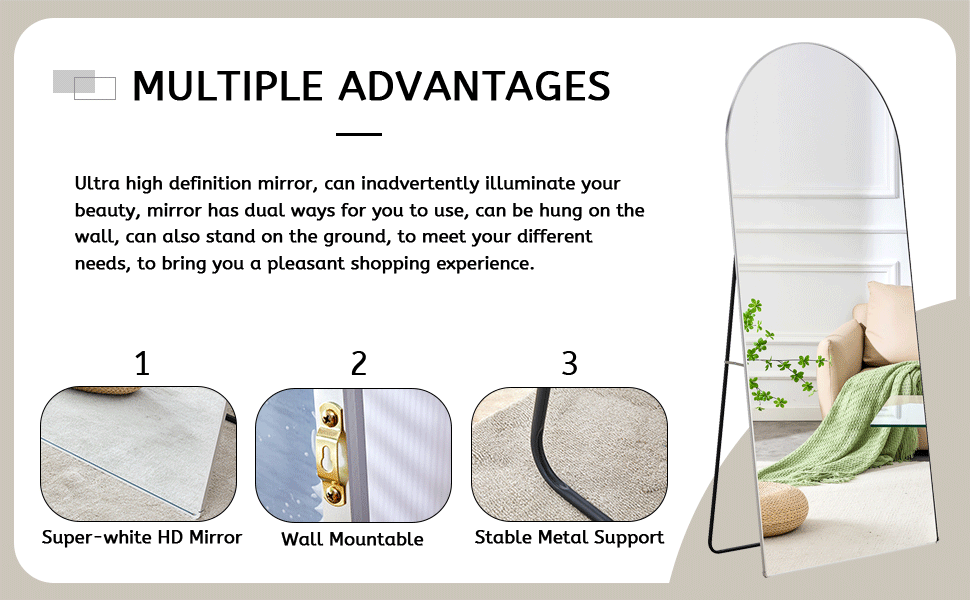 MULTIPLE ADVANTAGES

Ultra high definition mirror, can inadvertently illuminate your beauty, mirror has dual ways for you to use, can be hung on the wall, can also stand on the ground, to meet your different needs, to bring you a pleasant shopping experience.

1

Super-white HD Mirror

2

Wall Mountable

3

Stable Metal Support